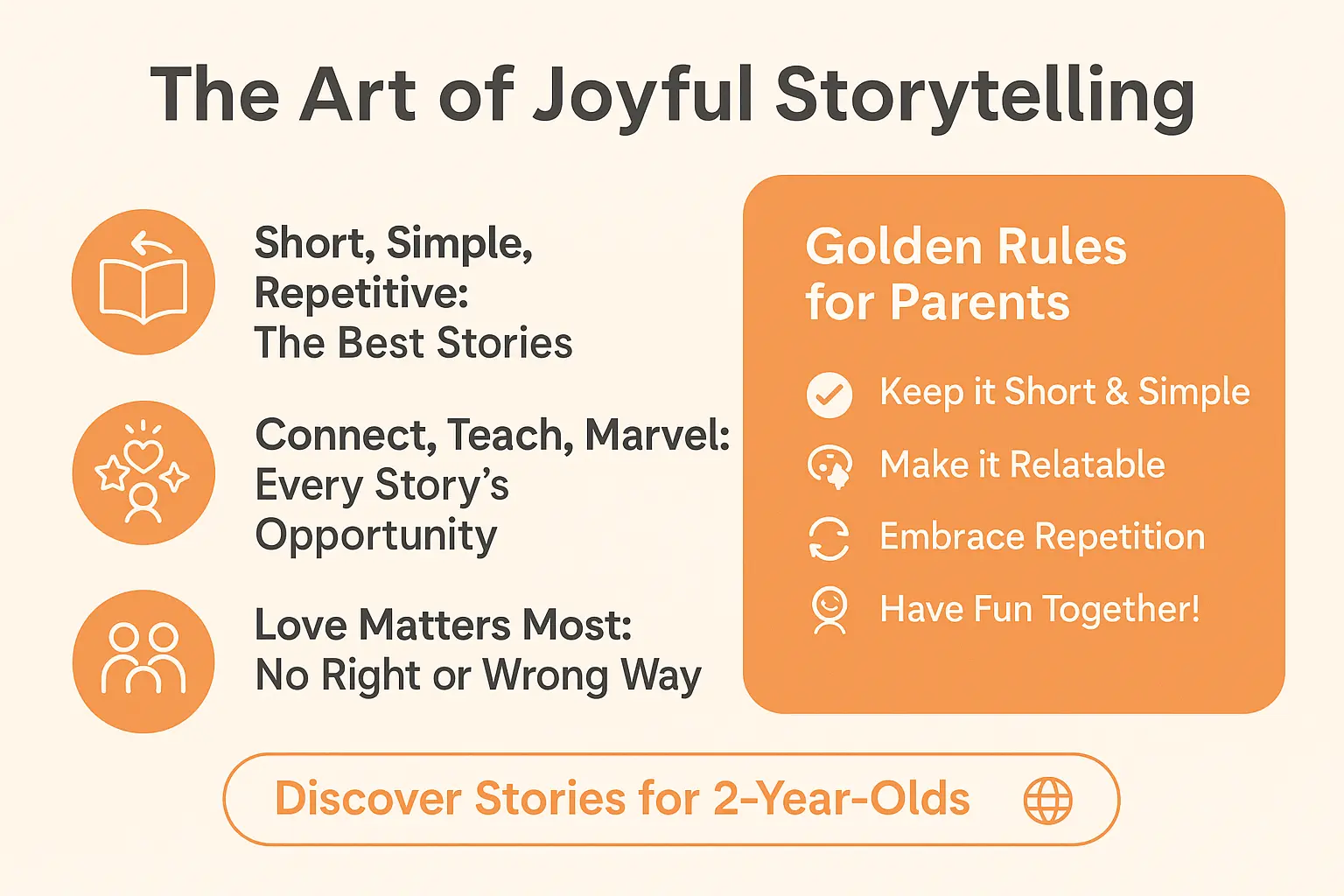 The Art of Joyful Storytelling

Short, Simple, Repetitive:
The Best Stories

Connect, Teach, Marvel:
Every Story's Opportunity

Love Matters Most:
No Right or Wrong Way

Golden Rules for Parents

Keep it Short & Simple

Make it Relatable

Embrace Repetition

Have Fun Together!

Discover Stories for 2-Year-Olds